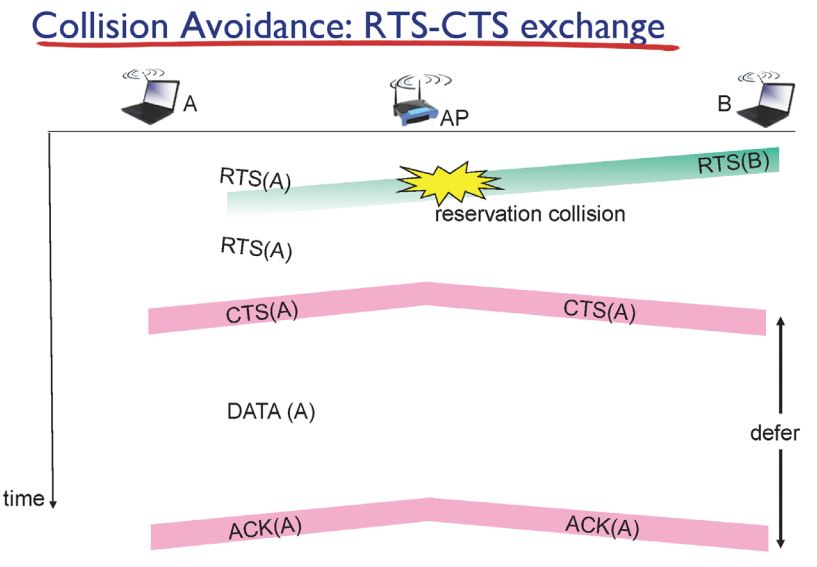 Collision Avoidance: RTS-CTS exchange

A

AP

B

RTS(A)

RTS(B)

reservation collision

RTS(A)

CTS(A)

CTS(A)

DATA (A)

defer

time

ACK(A)

ACK(A)